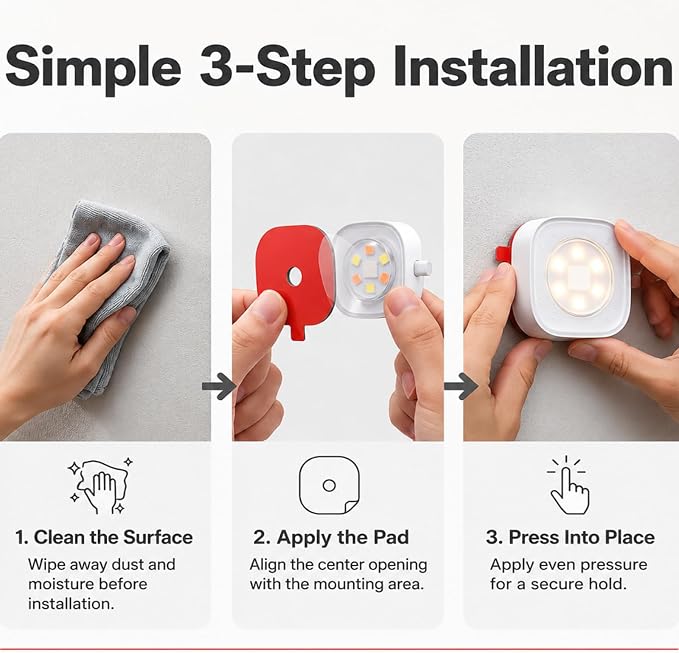 Simple 3-Step Installation

1. Clean the Surface
Wipe away dust and moisture before installation.

2. Apply the Pad
Align the center opening with the mounting area.

3. Press Into Place
Apply even pressure for a secure hold.